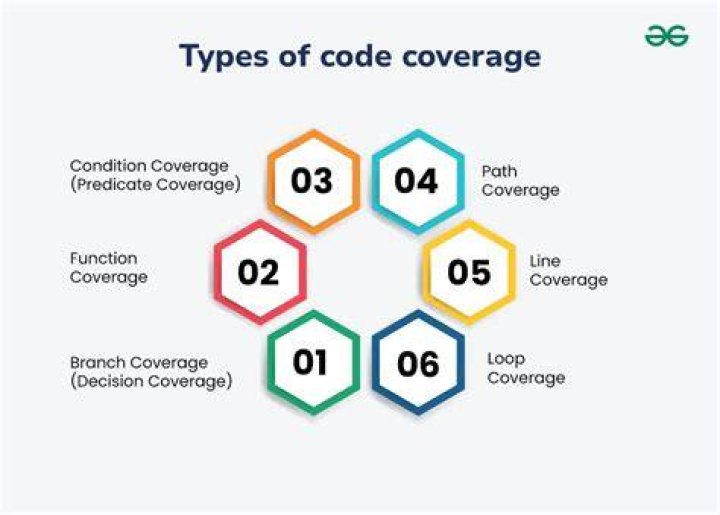 Types of code coverage

Condition Coverage (Predicate Coverage)

03

04

Path Coverage

Function Coverage

02

05

Line Coverage

Branch Coverage (Decision Coverage)

01

06

Loop Coverage